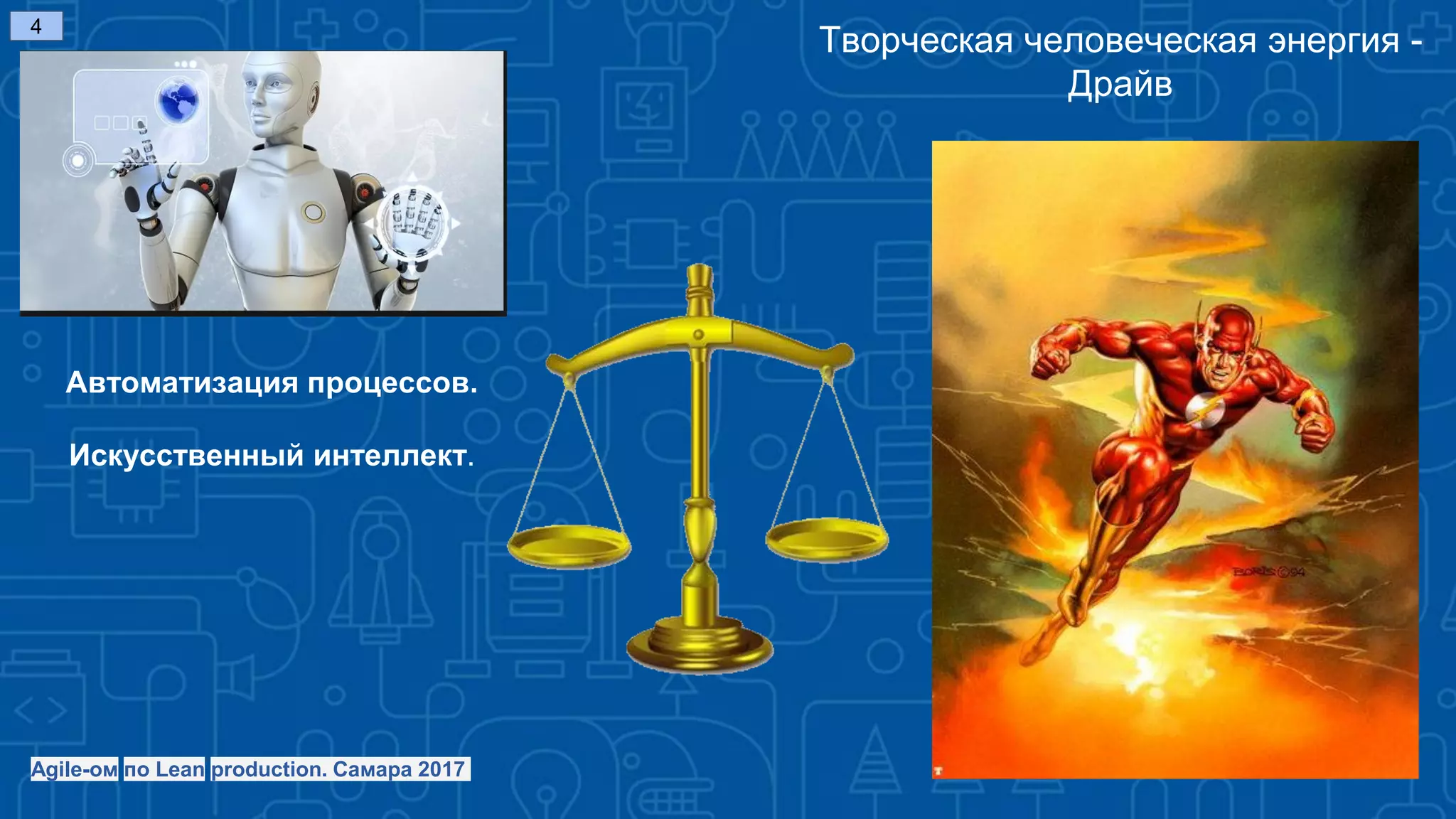 4

Творческая человеческая энергия - Драйв

Автоматизация процессов.

Искусственный интеллект.

BORIS ©94

Agile-ом по Lean production. Самара 2017